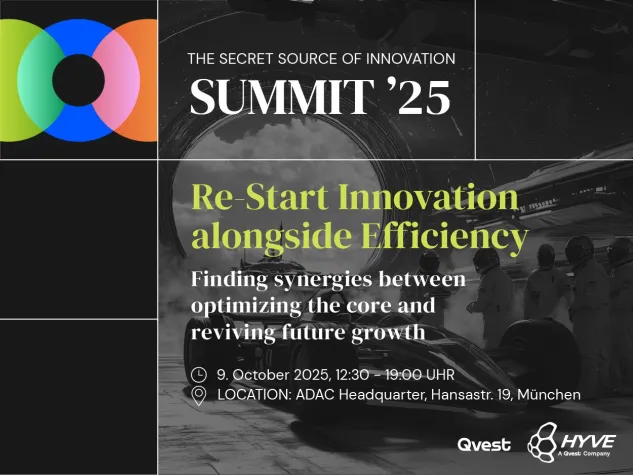 THE SECRET SOURCE OF INNOVATION
SUMMIT '25

Re-Start Innovation alongside Efficiency

Finding synergies between optimizing the core and reviving future growth

9. October 2025, 12:30 - 19:00 UHR
LOCATION: ADAC Headquarter, Hansastr. 19, München

Qvest
HYVE
A Qvest Company